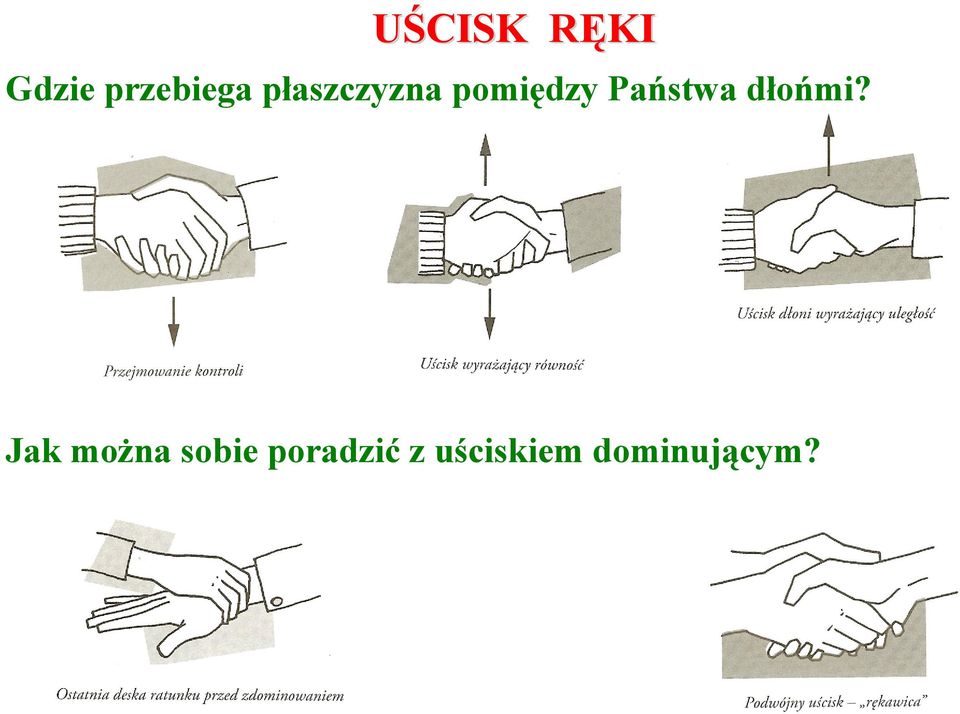 UŚCISK RĘKI

Gdzie przebiega płaszczyzna pomiędzy Państwa dłońmi?

Przejmowanie kontroli

Uścisk wyrażający równość

Uścisk dłoni wyrażający uległość

Jak można sobie poradzić z uściskiem dominującym?

Ostatnia deska ratunku przed zdominowaniem

Podwójny uścisk – „rękawica"